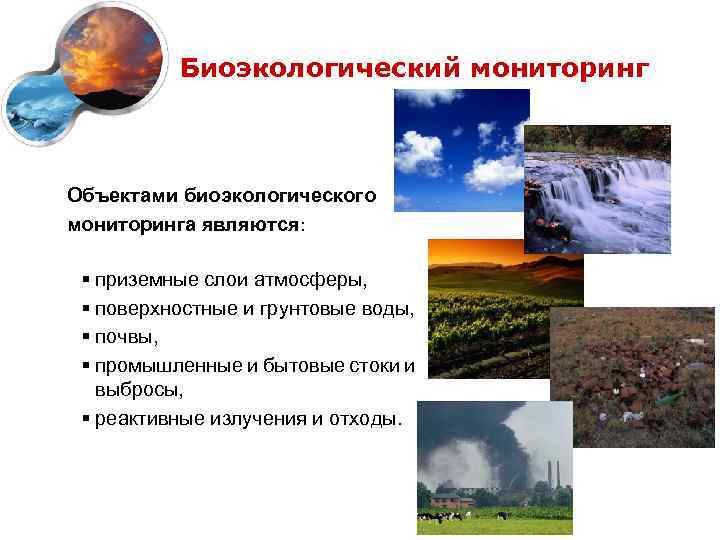 Биоэкологический мониторинг

Объектами биоэкологического мониторинга являются:

▪ приземные слои атмосферы,
▪ поверхностные и грунтовые воды,
▪ почвы,
▪ промышленные и бытовые стоки и выбросы,
▪ реактивные излучения и отходы.